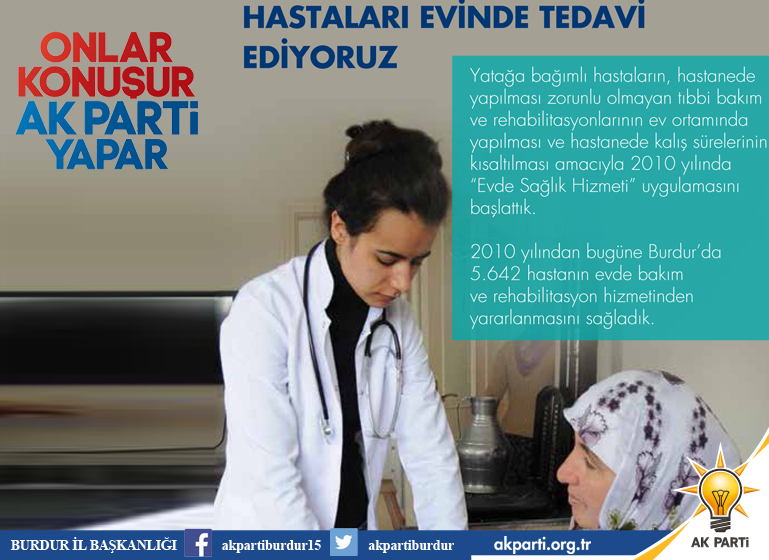 ONLAR KONUŞUR AK PARTİ YAPAR

HASTALARI EVİNDE TEDAVİ EDİYORUZ

Yatağa bağımlı hastaların, hastanede yapılması zorunlu olmayan tıbbi bakım ve rehabilitasyonlarının ev ortamında yapılması ve hastanede kalış sürelerinin kısaltılması amacıyla 2010 yılında "Evde Sağlık Hizmeti" uygulamasını başlattık.

2010 yılından bugüne Burdur'da 5.642 hastanın evde bakım ve rehabilitasyon hizmetinden yararlanmasını sağladık.

BURDUR İL BAŞKANLIĞI akpartiburdur15 akpartiburdur akparti.org.tr

AK PARTİ